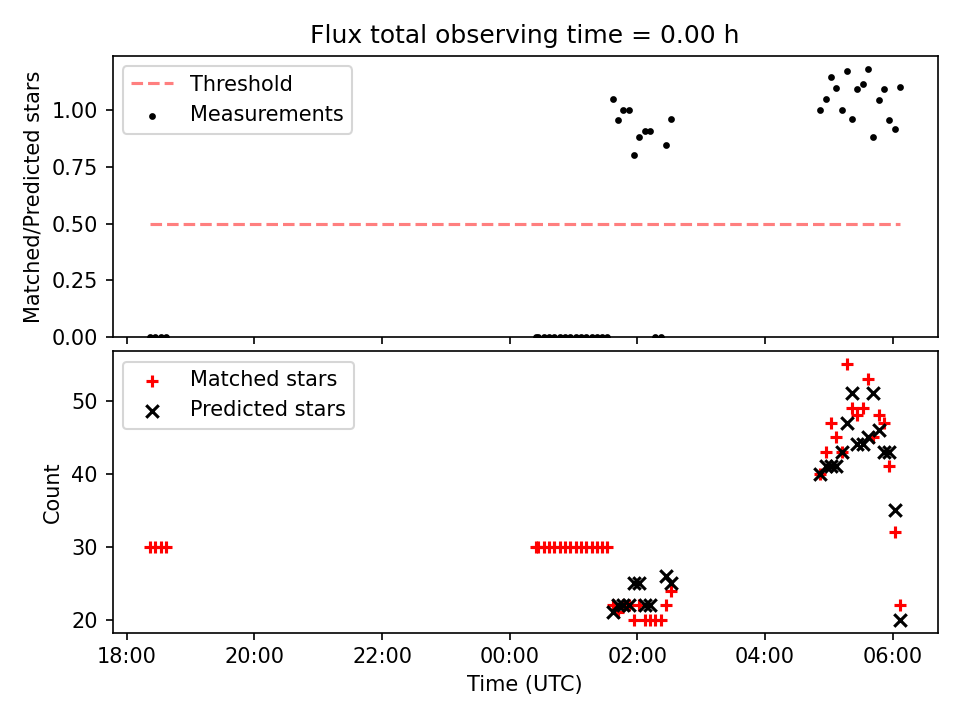 Flux total observing time = 0.00 h

Threshold
Measurements

Matched/Predicted stars

1.00
0.75
0.50
0.25
0.00

Matched stars
Predicted stars

Count

50
40
30
20

18:00
20:00
22:00
00:00
02:00
04:00
06:00

Time (UTC)